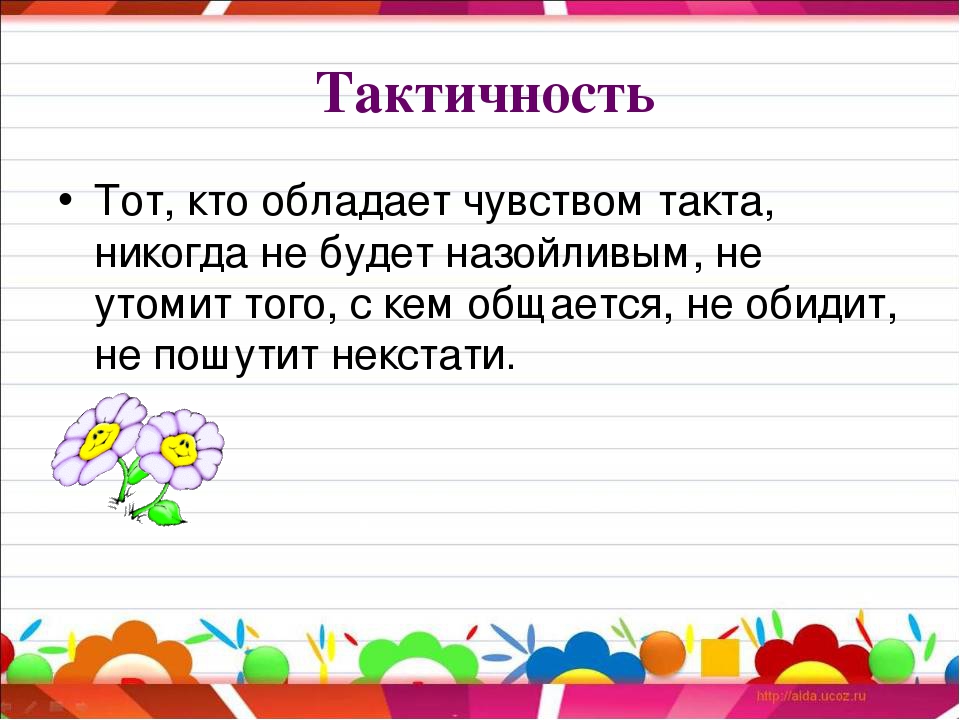 Тактичность

• Тот, кто обладает чувством такта, никогда не будет назойливым, не утомит того, с кем общается, не обидит, не пошутит некстати.

http://aida.ucoz.ru